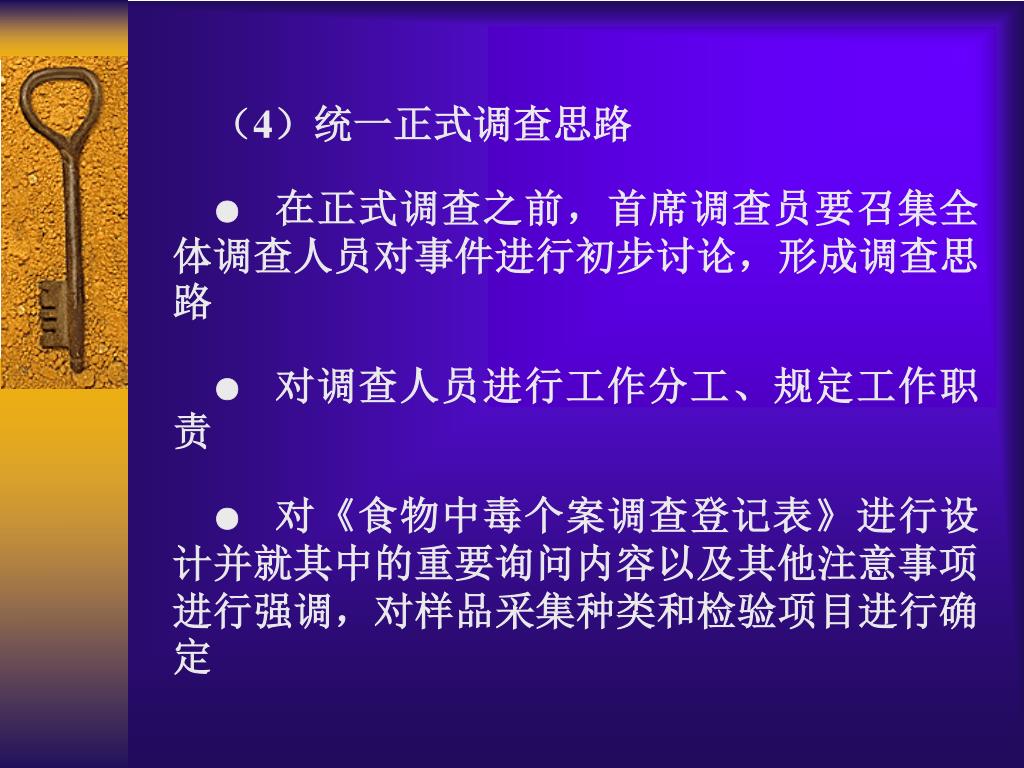 （4）统一正式调查思路

● 在正式调查之前，首席调查员要召集全体调查人员对事件进行初步讨论，形成调查思路

● 对调查人员进行工作分工、规定工作职责

● 对《食物中毒个案调查登记表》进行设计并就其中的重要询问内容以及其他注意事项进行强调，对样品采集种类和检验项目进行确定